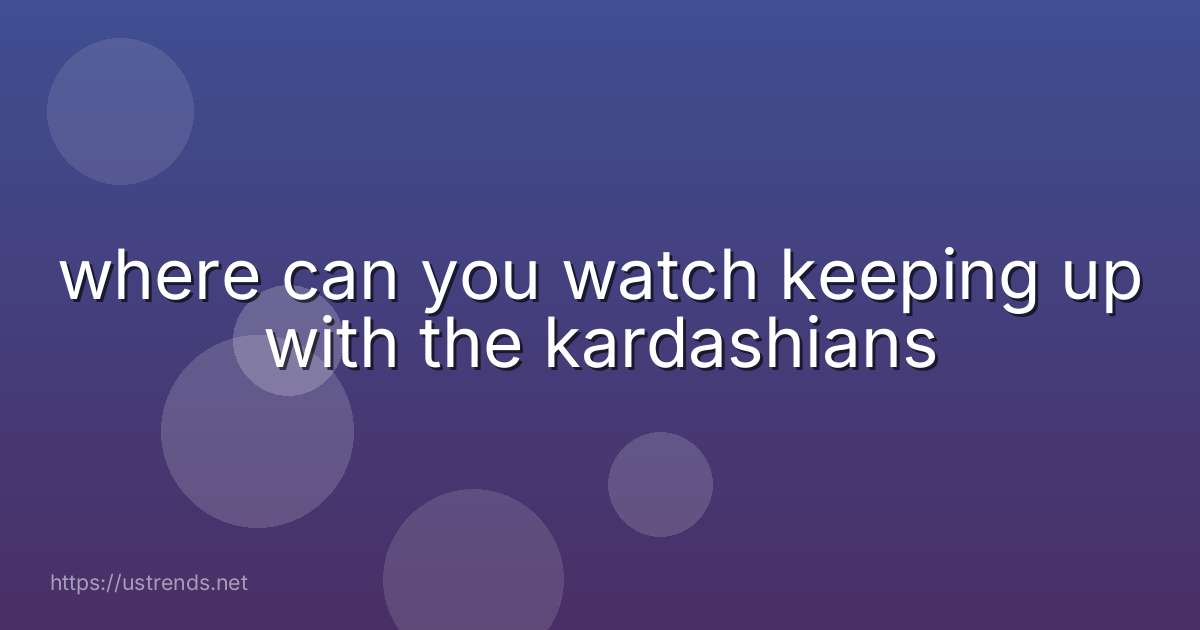 where can you watch keeping up with the kardashians

https://ustrends.net